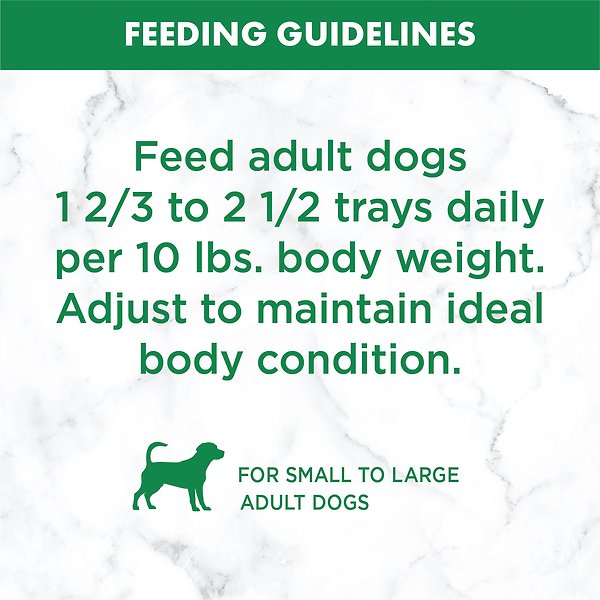 FEEDING GUIDELINES

Feed adult dogs 1 2/3 to 2 1/2 trays daily per 10 lbs. body weight. Adjust to maintain ideal body condition.

FOR SMALL TO LARGE ADULT DOGS